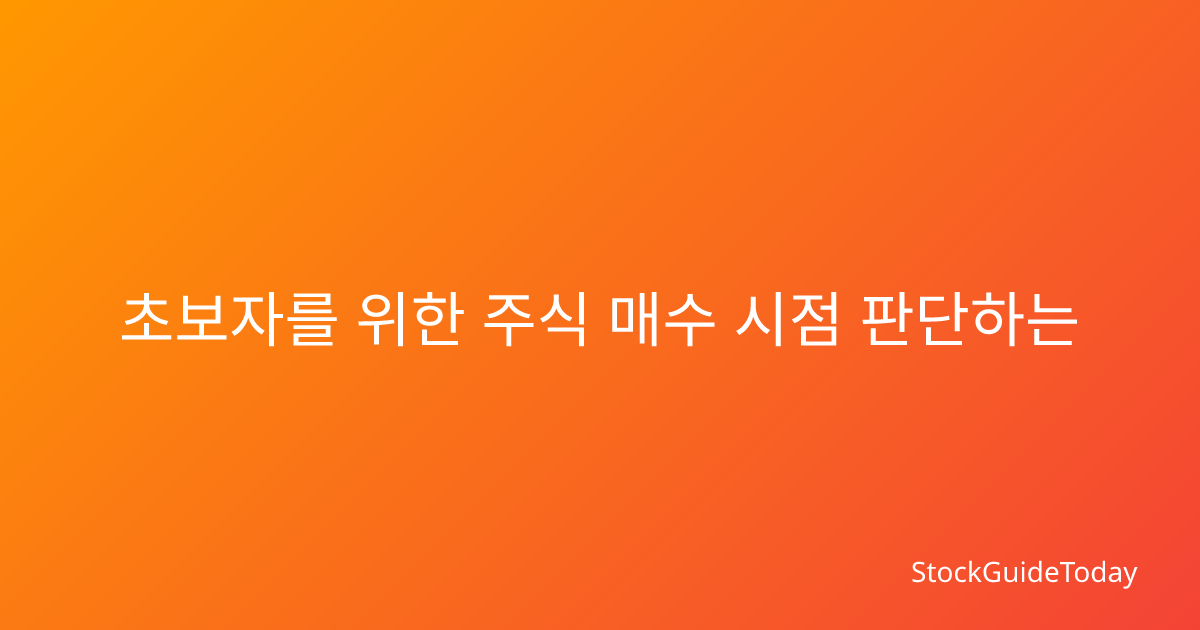 초보자를 위한 주식 매수 시점 판단하는

StockGuideToday